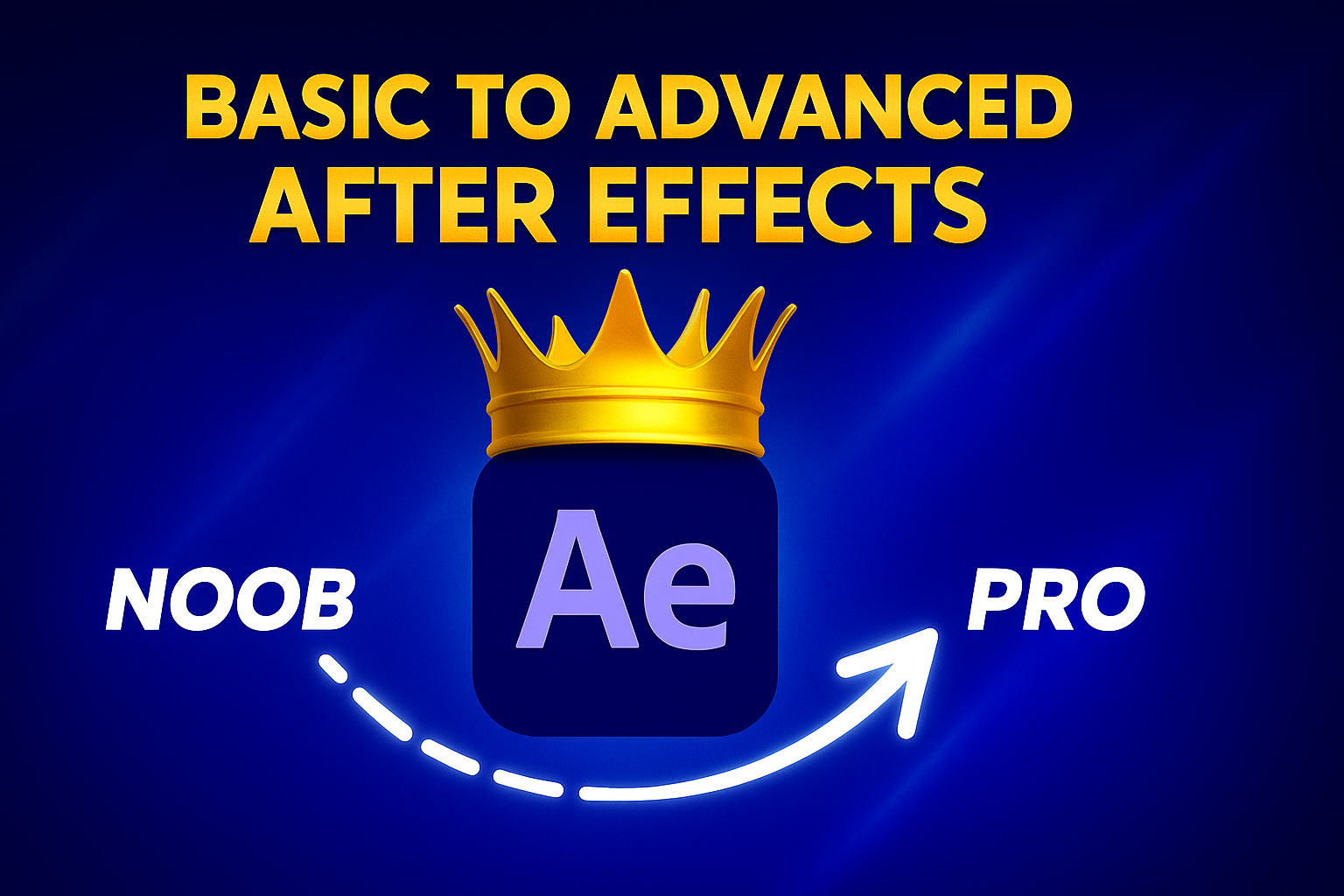 BASIC TO ADVANCED
AFTER EFFECTS

NOOB

Ae

PRO